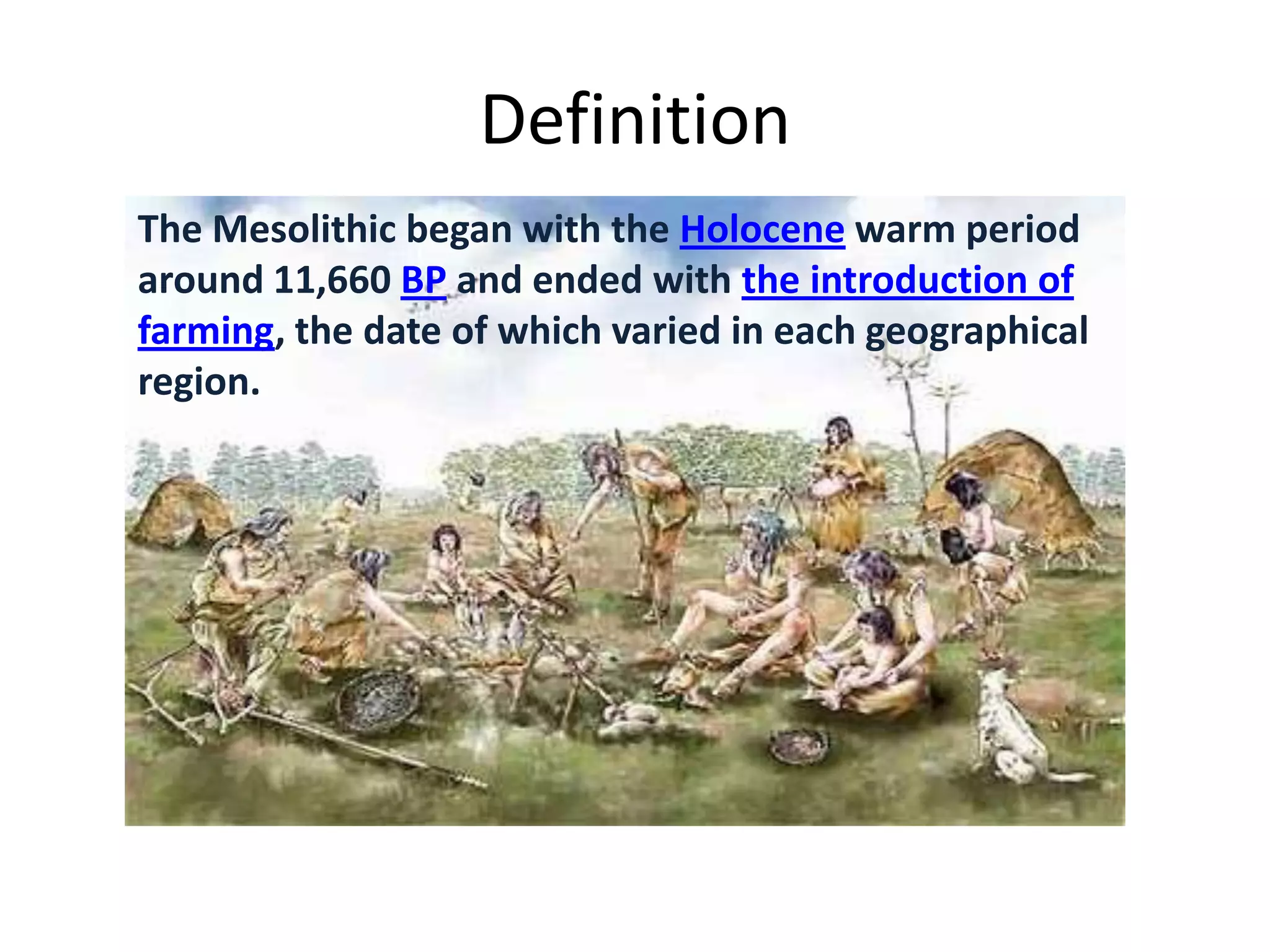 Definition

The Mesolithic began with the Holocene warm period around 11,660 BP and ended with the introduction of farming, the date of which varied in each geographical region.